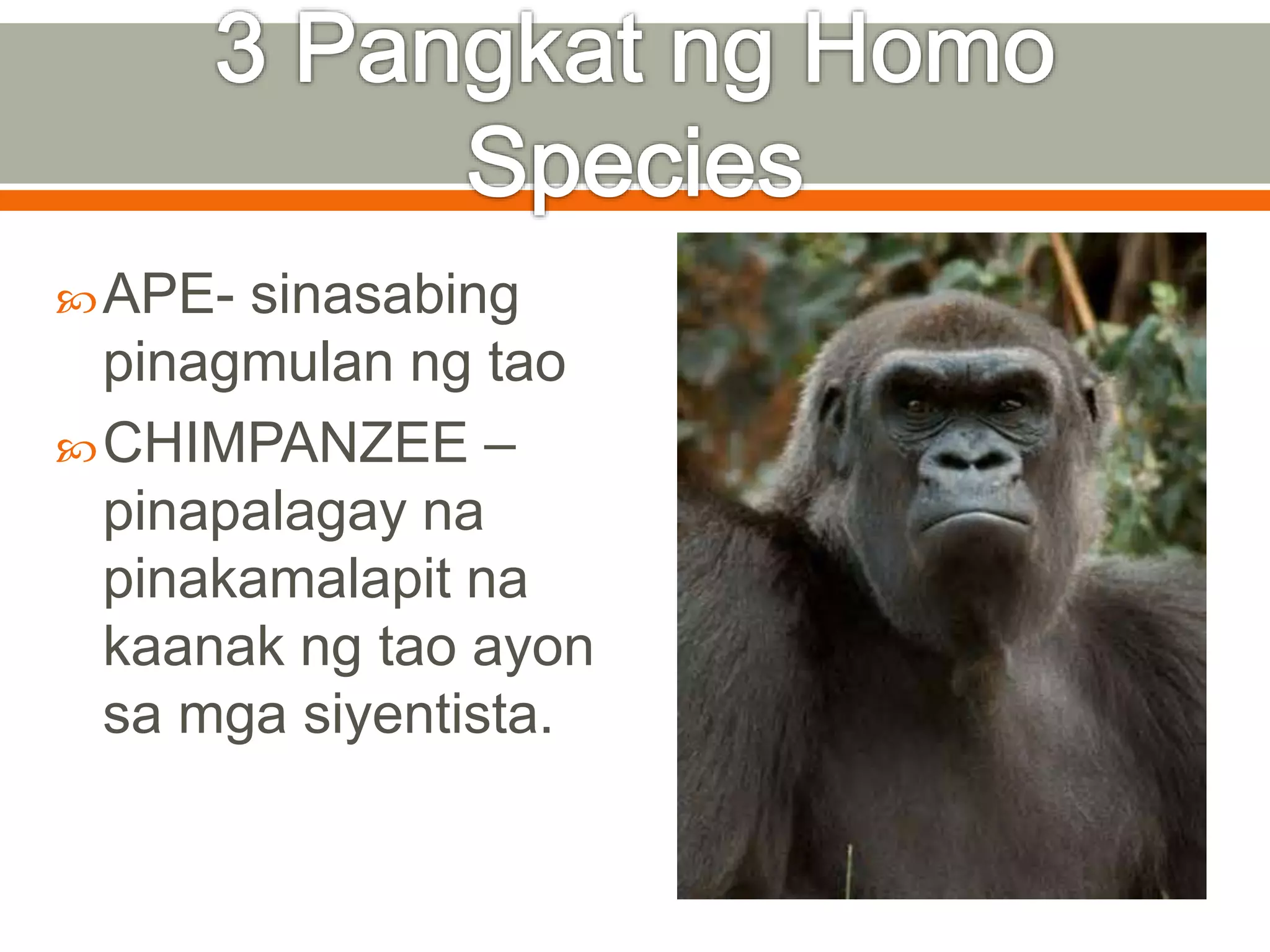 3 Pangkat ng Homo Species

APE- sinasabing pinagmulan ng tao

CHIMPANZEE – pinapalagay na pinakamalapit na kaanak ng tao ayon sa mga siyentista.